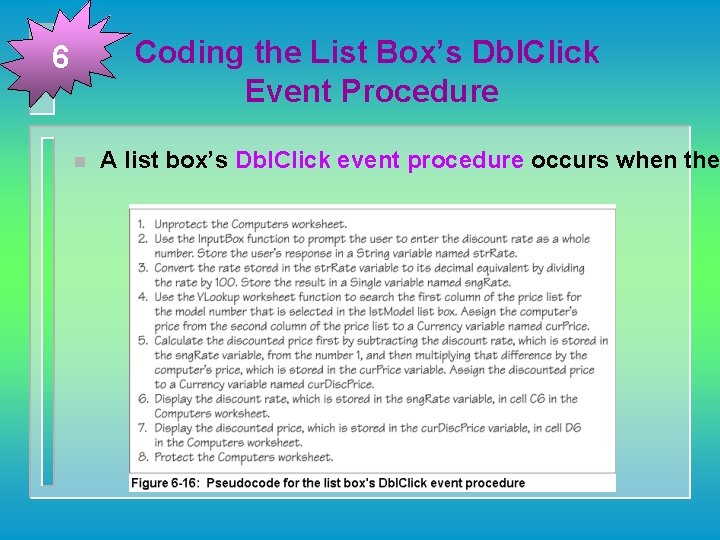 6

Coding the List Box's DblClick Event Procedure

A list box's DblClick event procedure occurs when the

1. Unprotect the Computers worksheet.
2. Use the InputBox function to prompt the user to enter the discount rate as a whole number. Store the user's response in a String variable named strRate.
3. Convert the rate stored in the strRate variable to its decimal equivalent by dividing the rate by 100. Store the result in a Single variable named sngRate.
4. Use the VLookup worksheet function to search the first column of the price list for the model number that is selected in the lstModel list box. Assign the computer's price from the second column of the price list to a Currency variable named curPrice.
5. Calculate the discounted price first by subtracting the discount rate, which is stored in the sngRate variable, from the number 1, and then multiplying that difference by the computer's price, which is stored in the curPrice variable. Assign the discounted price to a Currency variable named curDiscPrice.
6. Display the discount rate, which is stored in the sngRate variable, in cell C6 in the Computers worksheet.
7. Display the discounted price, which is stored in the curDiscPrice variable, in cell D6 in the Computers worksheet.
8. Protect the Computers worksheet.

Figure 6-16: Pseudocode for the list box's DblClick event procedure